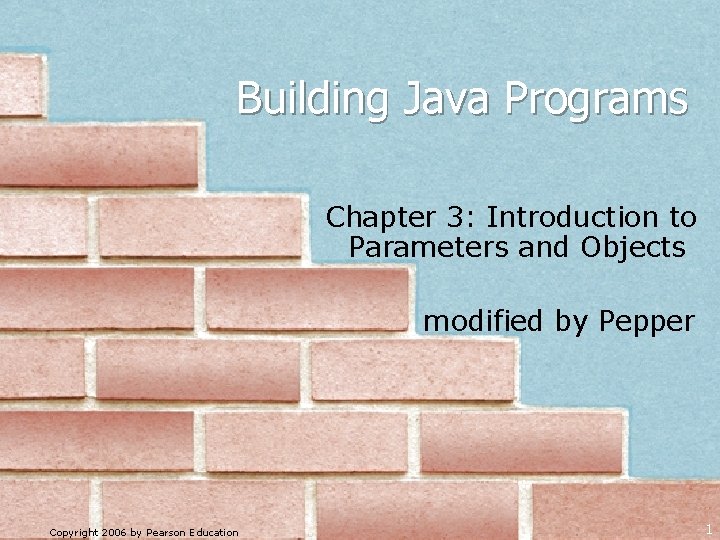 Building Java Programs

Chapter 3: Introduction to Parameters and Objects

modified by Pepper

Copyright 2006 by Pearson Education

1